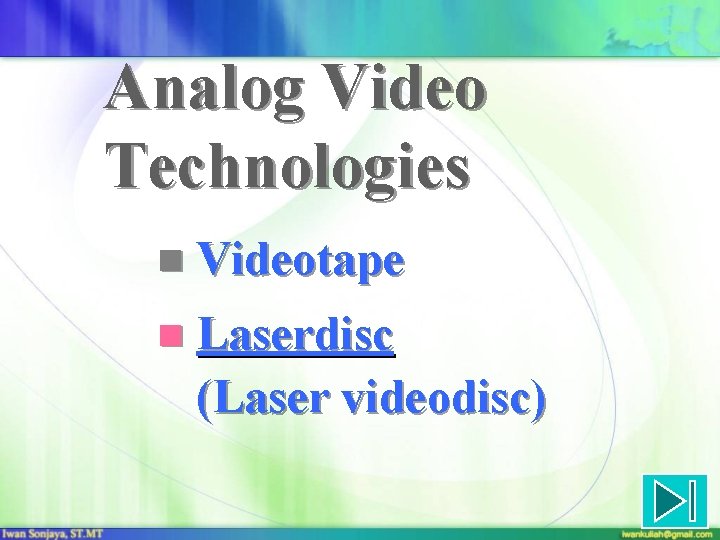 Analog Video Technologies

Videotape

Laserdisc (Laser videodisc)

Iwan Sonjaya, ST.MT

iwankuliah@gmail.com